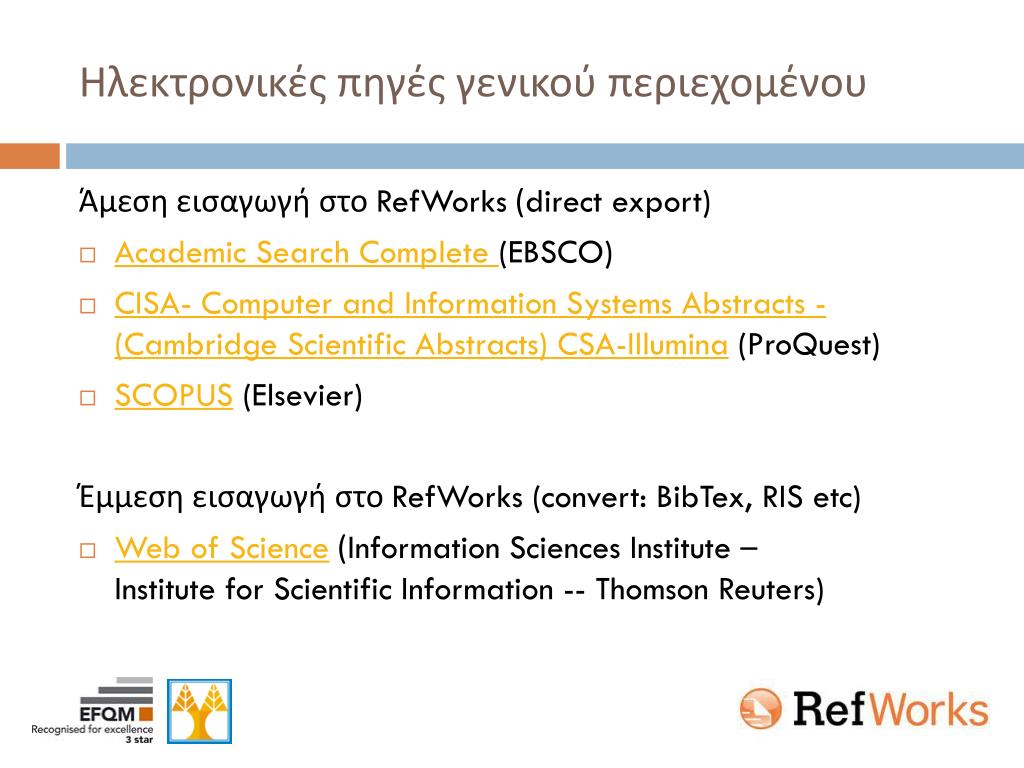 Ηλεκτρονικές πηγές γενικού περιεχομένου

Άμεση εισαγωγή στο RefWorks (direct export)

□ Academic Search Complete (EBSCO)

□ CISA- Computer and Information Systems Abstracts - (Cambridge Scientific Abstracts) CSA-Illumina (ProQuest)

□ SCOPUS (Elsevier)

Έμμεση εισαγωγή στο RefWorks (convert: BibTex, RIS etc)

□ Web of Science (Information Sciences Institute – Institute for Scientific Information -- Thomson Reuters)

EFQM
Recognised for excellence
3 star

RefWorks